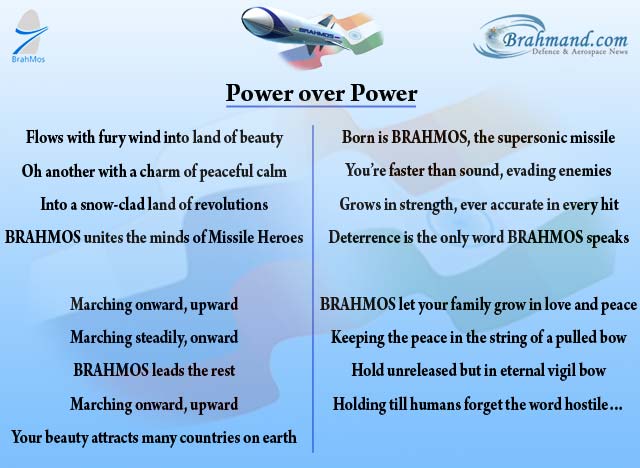 BrahMos

BRAHMOS

Brahmand.com
Defence & Aerospace News

Power over Power

Flows with fury wind into land of beauty
Oh another with a charm of peaceful calm
Into a snow-clad land of revolutions
BRAHMOS unites the minds of Missile Heroes

Marching onward, upward
Marching steadily, onward
BRAHMOS leads the rest
Marching onward, upward
Your beauty attracts many countries on earth

Born is BRAHMOS, the supersonic missile
You're faster than sound, evading enemies
Grows in strength, ever accurate in every hit
Deterrence is the only word BRAHMOS speaks

BRAHMOS let your family grow in love and peace
Keeping the peace in the string of a pulled bow
Hold unreleased but in eternal vigil bow
Holding till humans forget the word hostile...